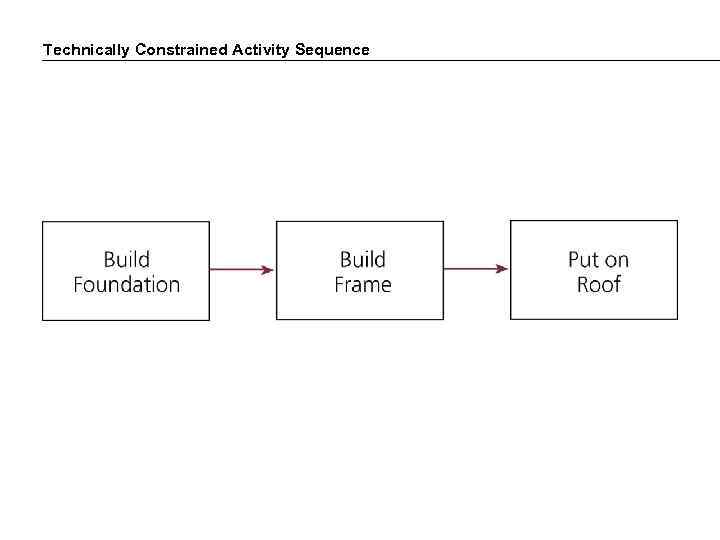 Technically Constrained Activity Sequence

Build Foundation

Build Frame

Put on Roof